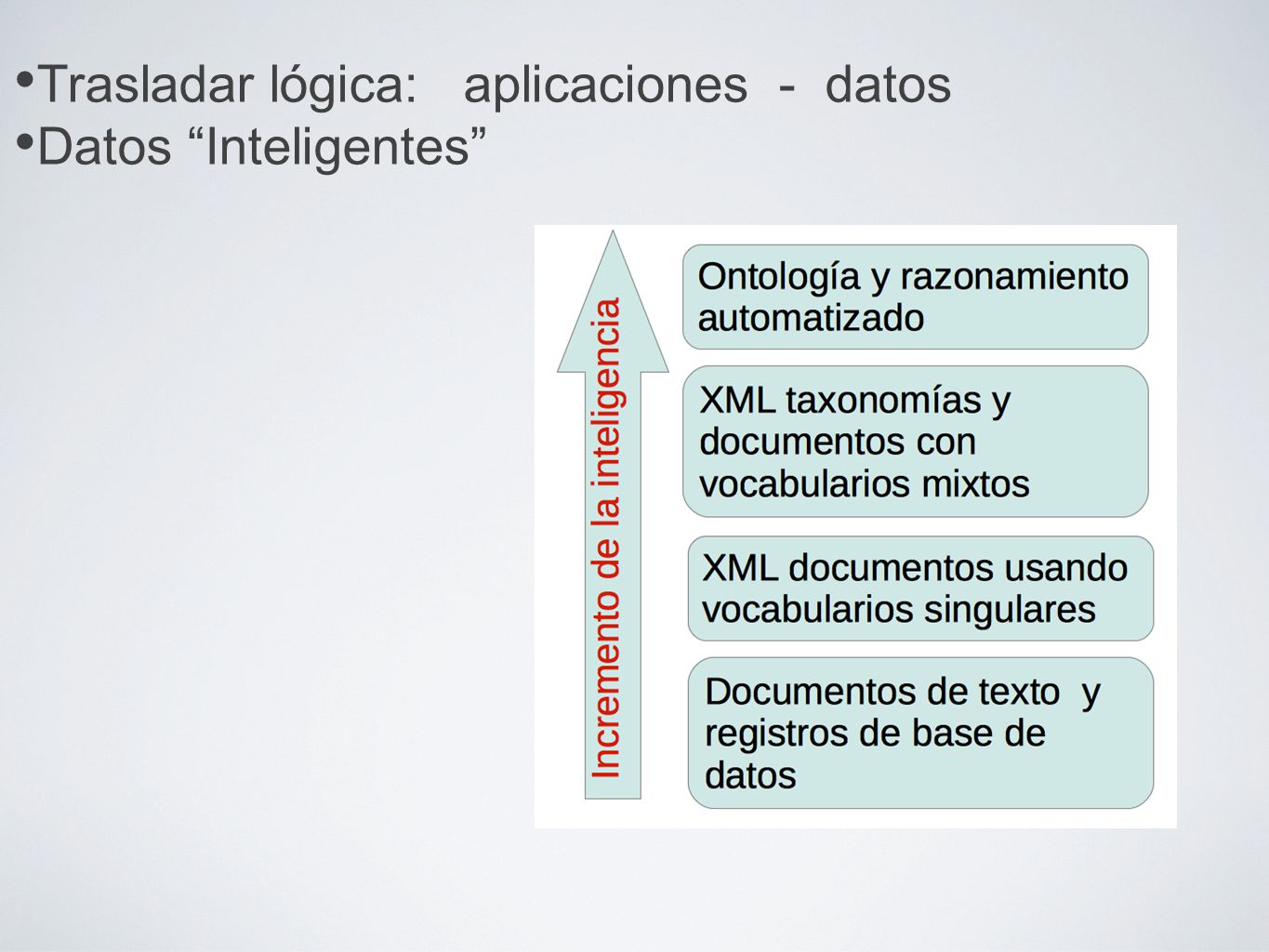 • Trasladar lógica: aplicaciones - datos
• Datos “Inteligentes”

Incremento de la inteligencia

Ontología y razonamiento automatizado

XML taxonomías y documentos con vocabularios mixtos

XML documentos usando vocabularios singulares

Documentos de texto y registros de base de datos